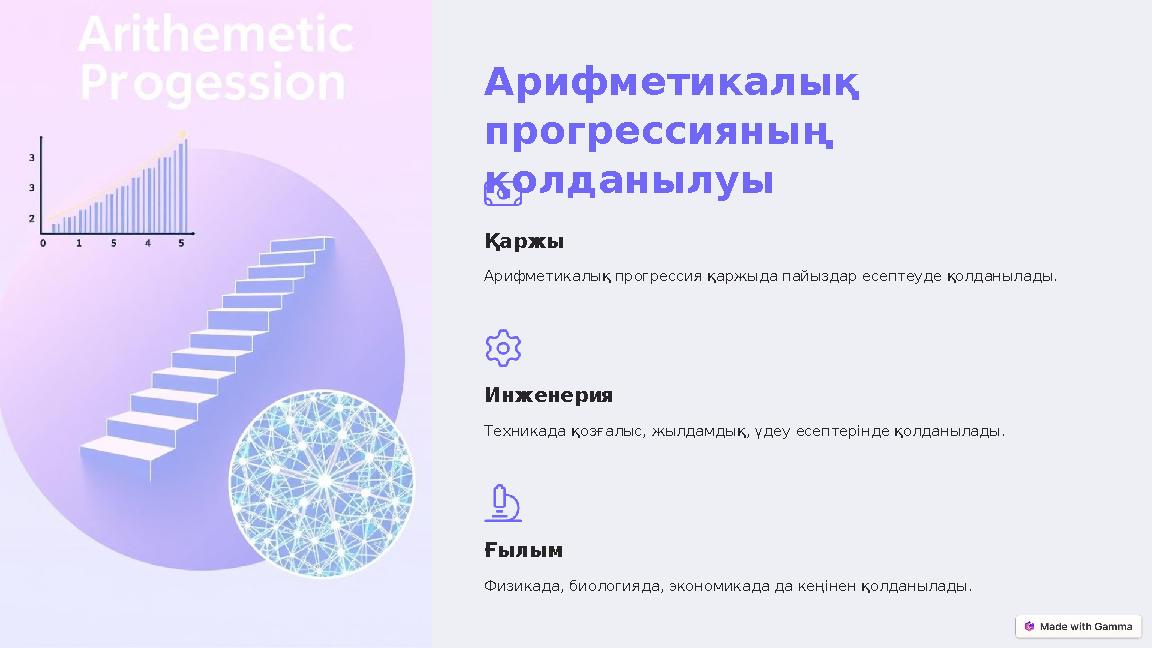 Arithemetic Progession

3
3
2
0 1 5 4 5

Арифметикалық прогрессияның қолданылуы

Қаржы

Арифметикалық прогрессия қаржыда пайыздар есептеуде қолданылады.

Инженерия

Техникада қозғалыс, жылдамдық, үдеу есептерінде қолданылады.

Ғылым

Физикада, биологияда, экономикада да кеңінен қолданылады.

Made with Gamma